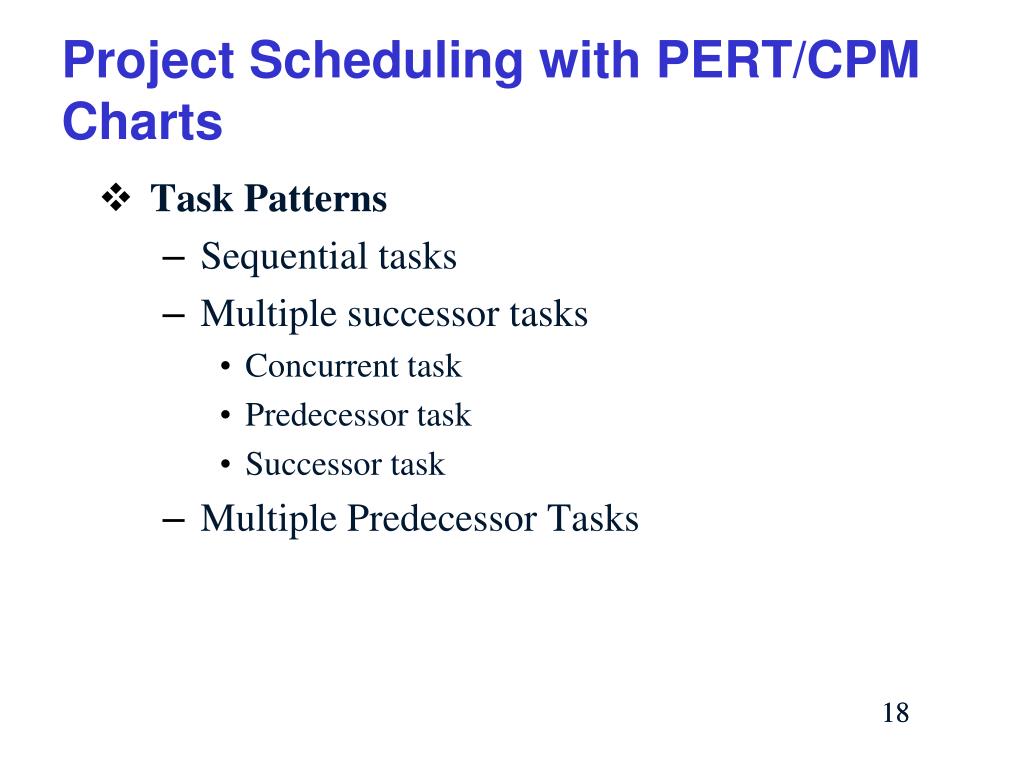 Project Scheduling with PERT/CPM Charts

❖ Task Patterns

– Sequential tasks

– Multiple successor tasks

• Concurrent task

• Predecessor task

• Successor task

– Multiple Predecessor Tasks

18